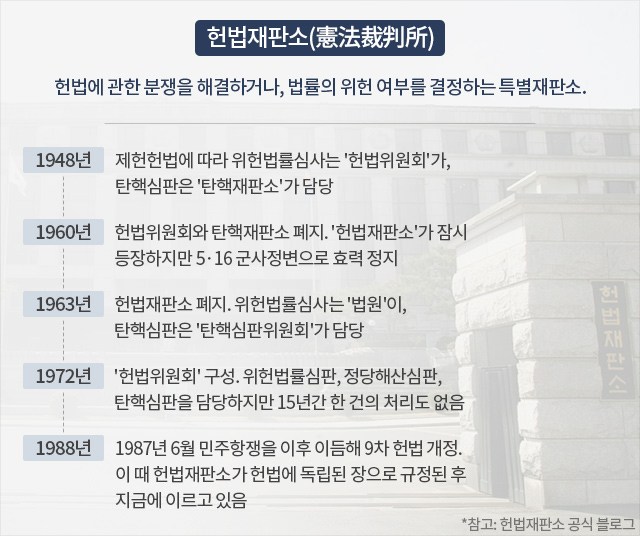 헌법재판소(憲法裁判所)

헌법에 관한 분쟁을 해결하거나, 법률의 위헌 여부를 결정하는 특별재판소.

1948년

제헌헌법에 따라 위헌법률심사는 '헌법위원회'가, 탄핵심판은 '탄핵재판소'가 담당

1960년

헌법위원회와 탄핵재판소 폐지. '헌법재판소'가 잠시 등장하지만 5·16 군사정변으로 효력 정지

1963년

헌법재판소 폐지. 위헌법률심사는 '법원'이, 탄핵심판은 '탄핵심판위원회'가 담당

1972년

'헌법위원회' 구성. 위헌법률심판, 정당해산심판, 탄핵심판을 담당하지만 15년간 한 건의 처리도 없음

1988년

1987년 6월 민주항쟁을 이후 이듬해 9차 헌법 개정. 이 때 헌법재판소가 헌법에 독립된 장으로 규정된 후 지금에 이르고 있음

헌법재판소

*참고: 헌법재판소 공식 블로그